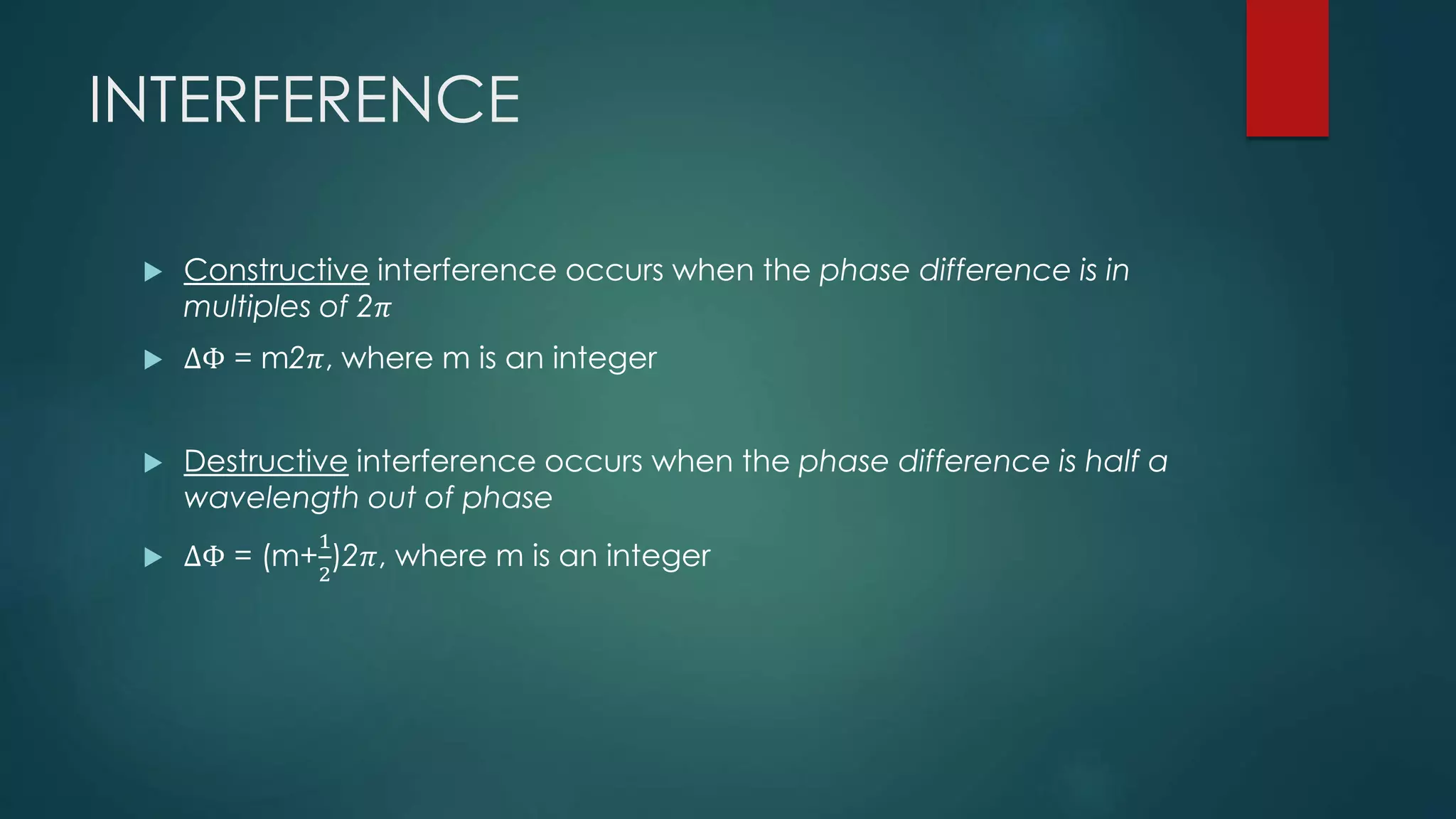 INTERFERENCE

Constructive interference occurs when the phase difference is in multiples of $2\pi$

$\Delta\Phi = m2\pi$, where m is an integer

Destructive interference occurs when the phase difference is half a wavelength out of phase

$\Delta\Phi = (m+\frac{1}{2})2\pi$, where m is an integer